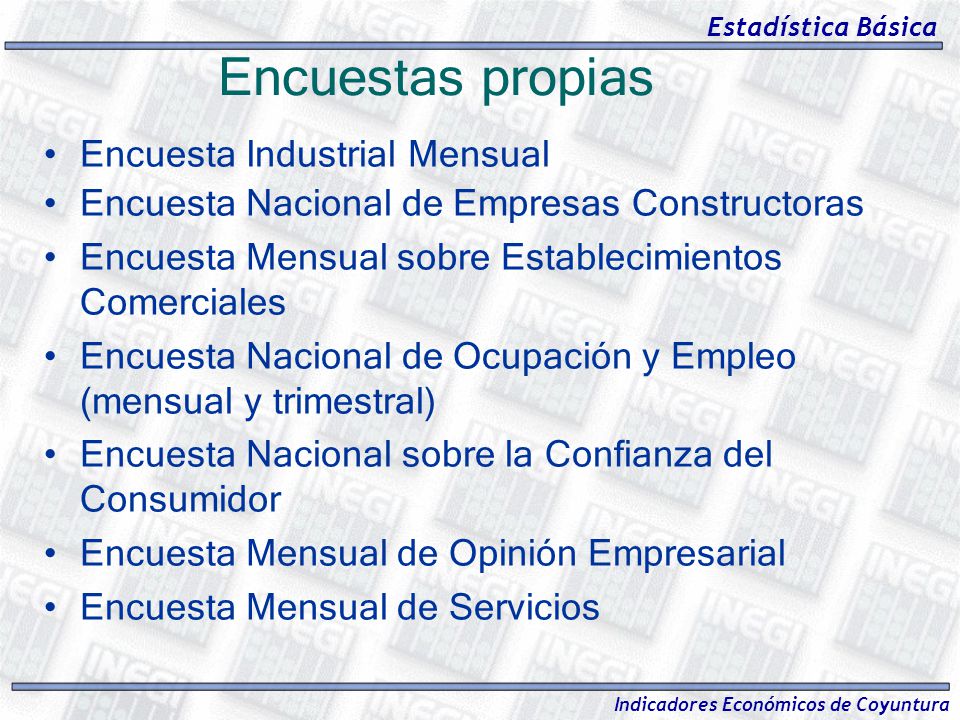 Estadística Básica

Encuestas propias

• Encuesta Industrial Mensual
• Encuesta Nacional de Empresas Constructoras
• Encuesta Mensual sobre Establecimientos Comerciales
• Encuesta Nacional de Ocupación y Empleo (mensual y trimestral)
• Encuesta Nacional sobre la Confianza del Consumidor
• Encuesta Mensual de Opinión Empresarial
• Encuesta Mensual de Servicios

Indicadores Económicos de Coyuntura